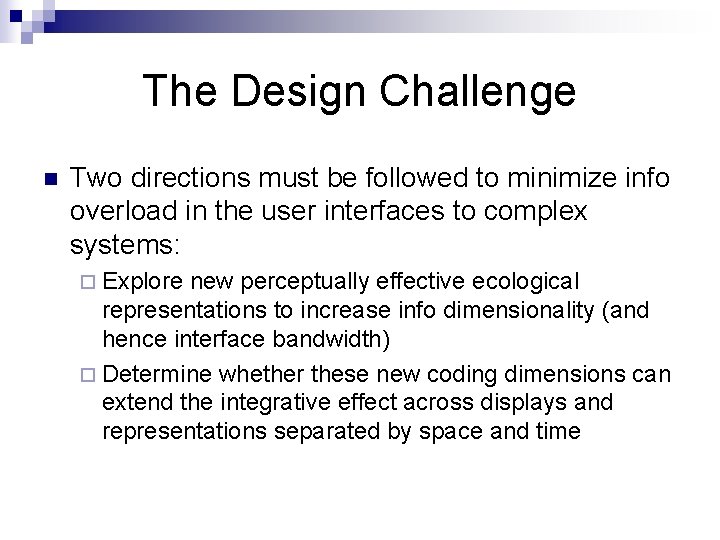 The Design Challenge

Two directions must be followed to minimize info overload in the user interfaces to complex systems:

Explore new perceptually effective ecological representations to increase info dimensionality (and hence interface bandwidth)

Determine whether these new coding dimensions can extend the integrative effect across displays and representations separated by space and time